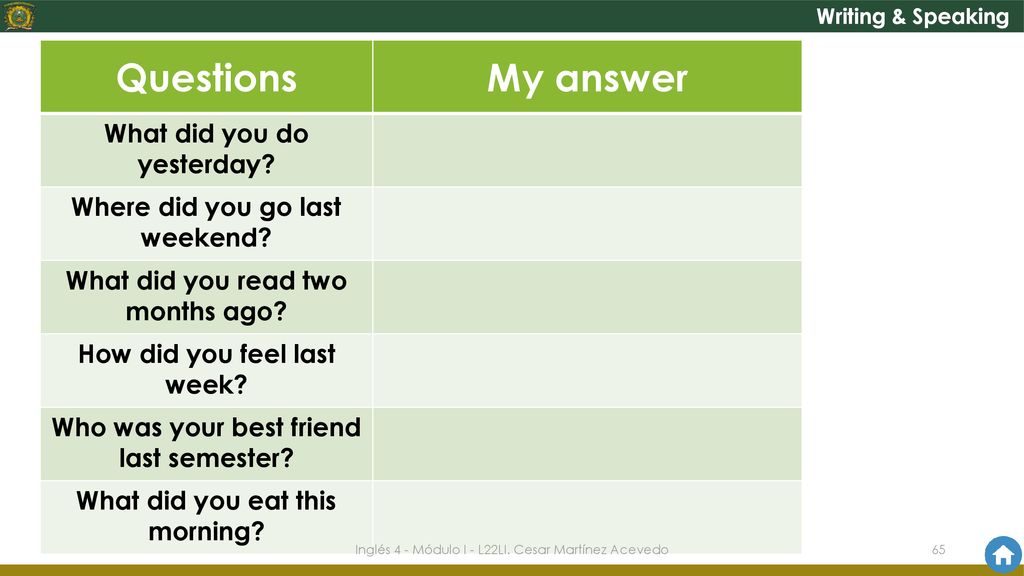 Writing & Speaking

| Questions | My answer |
|---|---|
| What did you do yesterday? | |
| Where did you go last weekend? | |
| What did you read two months ago? | |
| How did you feel last week? | |
| Who was your best friend last semester? | |
| What did you eat this morning? | |

Inglés 4 - Módulo I - L22LI. Cesar Martínez Acevedo

65